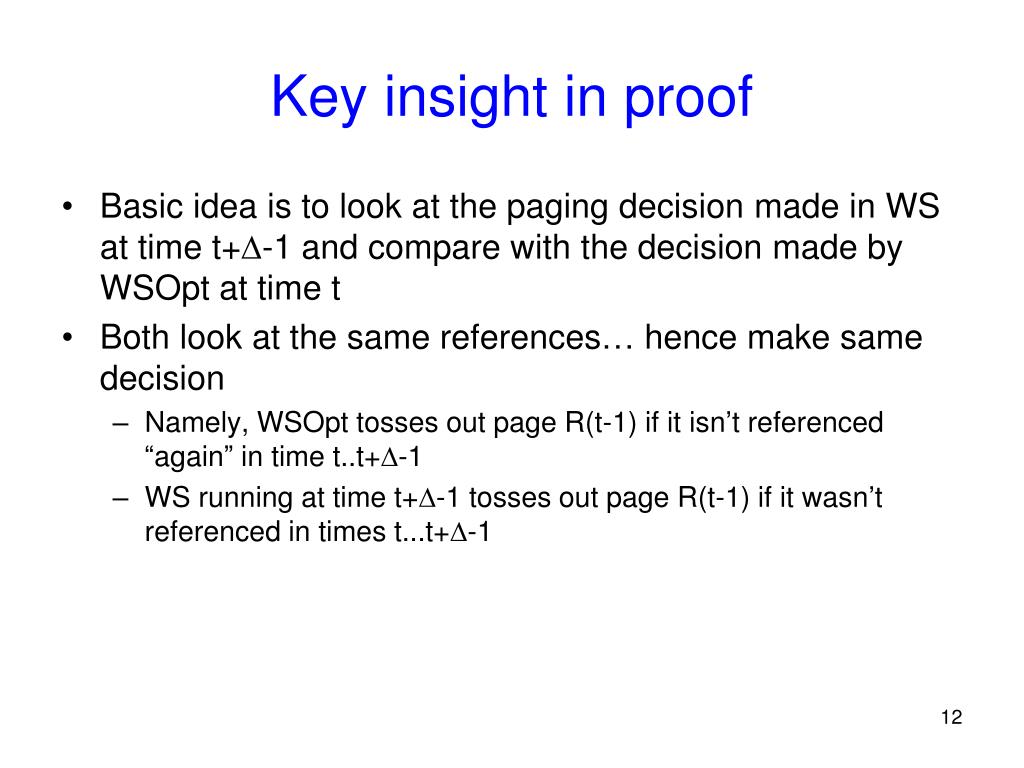 Key insight in proof

• Basic idea is to look at the paging decision made in WS at time t+∆-1 and compare with the decision made by WSOpt at time t

• Both look at the same references… hence make same decision

– Namely, WSOpt tosses out page R(t-1) if it isn’t referenced “again” in time t..t+∆-1

– WS running at time t+∆-1 tosses out page R(t-1) if it wasn’t referenced in times t...t+∆-1

12